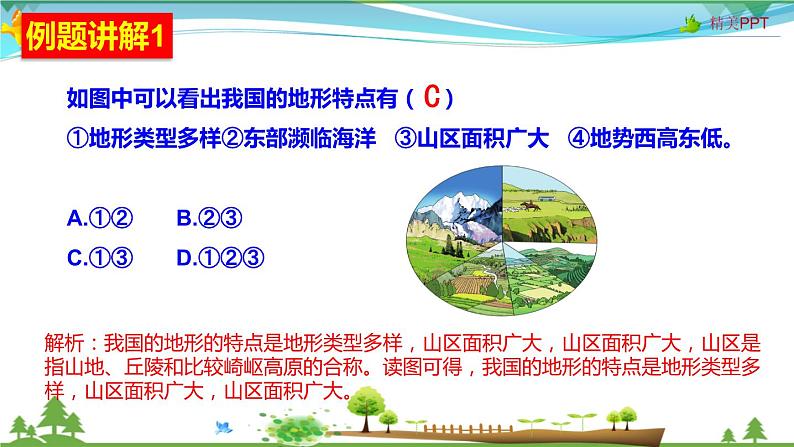 例题讲解1

精美PPT

如图中可以看出我国的地形特点有（ C ）

①地形类型多样②东部濒临海洋 ③山区面积广大 ④地势西高东低。

A.①② B.②③

C.①③ D.①②③

解析：我国的地形的特点是地形类型多样，山区面积广大，山区面积广大，山区是指山地、丘陵和比较崎岖高原的合称。读图可得，我国的地形的特点是地形类型多样，山区面积广大，山区面积广大。